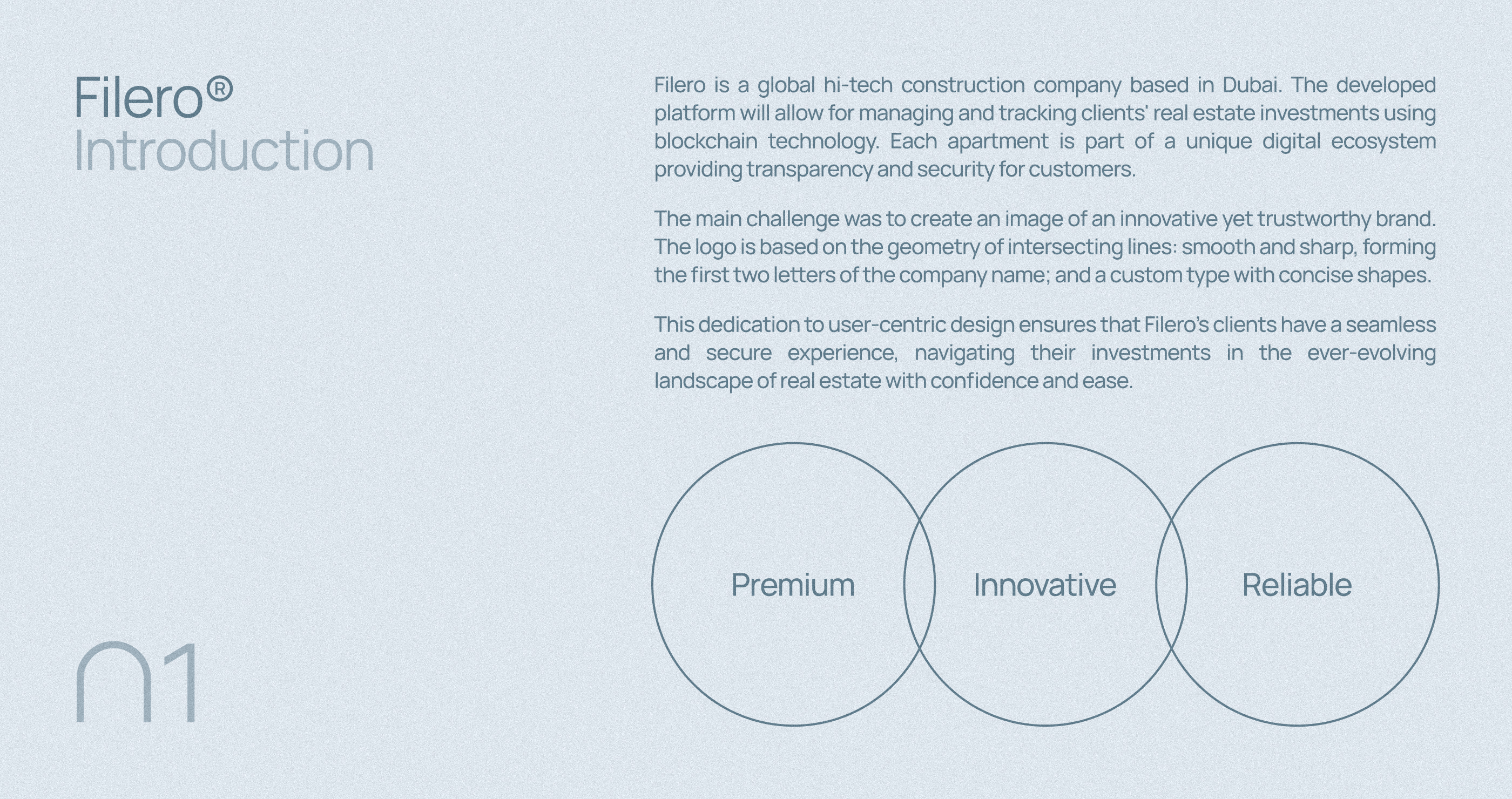 Filero®
Introduction

Filero is a global hi-tech construction company based in Dubai. The developed platform will allow for managing and tracking clients' real estate investments using blockchain technology. Each apartment is part of a unique digital ecosystem providing transparency and security for customers.

The main challenge was to create an image of an innovative yet trustworthy brand. The logo is based on the geometry of intersecting lines: smooth and sharp, forming the first two letters of the company name; and a custom type with concise shapes.

This dedication to user-centric design ensures that Filero's clients have a seamless and secure experience, navigating their investments in the ever-evolving landscape of real estate with confidence and ease.

Premium

Innovative

Reliable

01